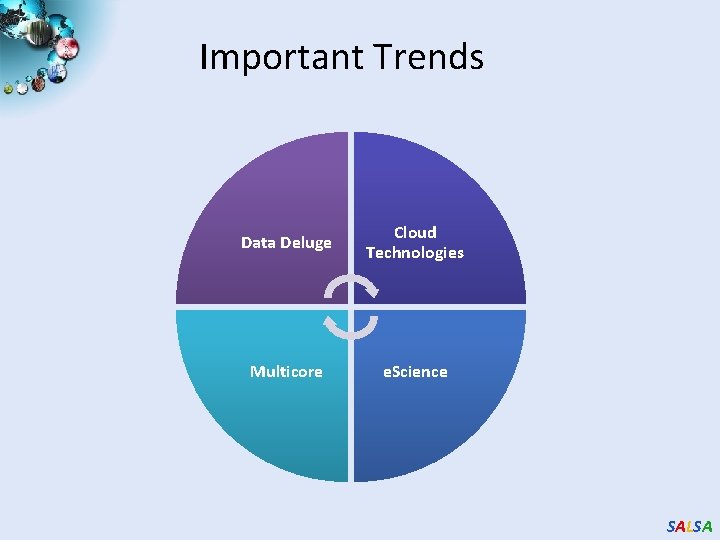 Important Trends

Data Deluge

Cloud Technologies

Multicore

eScience

SALSA